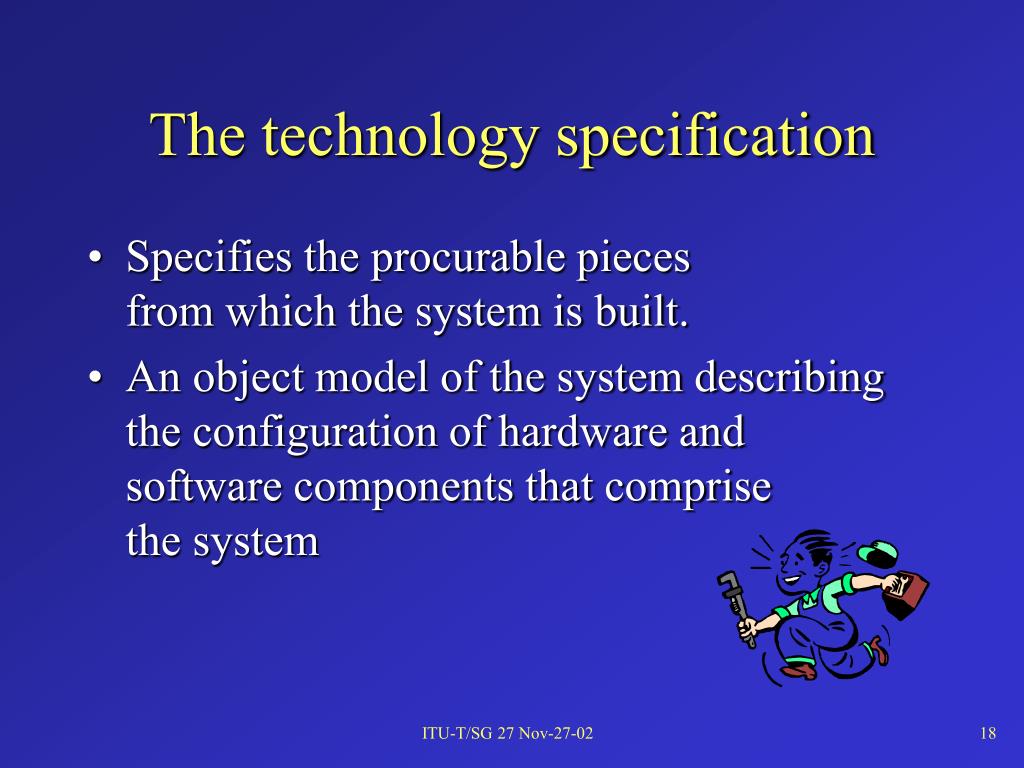 The technology specification

• Specifies the procurable pieces from which the system is built.
• An object model of the system describing the configuration of hardware and software components that comprise the system

ITU-T/SG 27 Nov-27-02

18